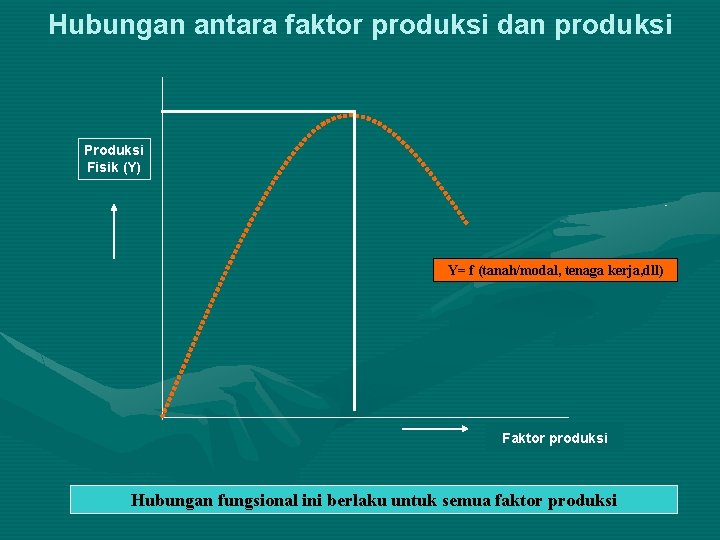 Hubungan antara faktor produksi dan produksi

Produksi Fisik (Y)

Y= f (tanah/modal, tenaga kerja,dll)

Faktor produksi

Hubungan fungsional ini berlaku untuk semua faktor produksi